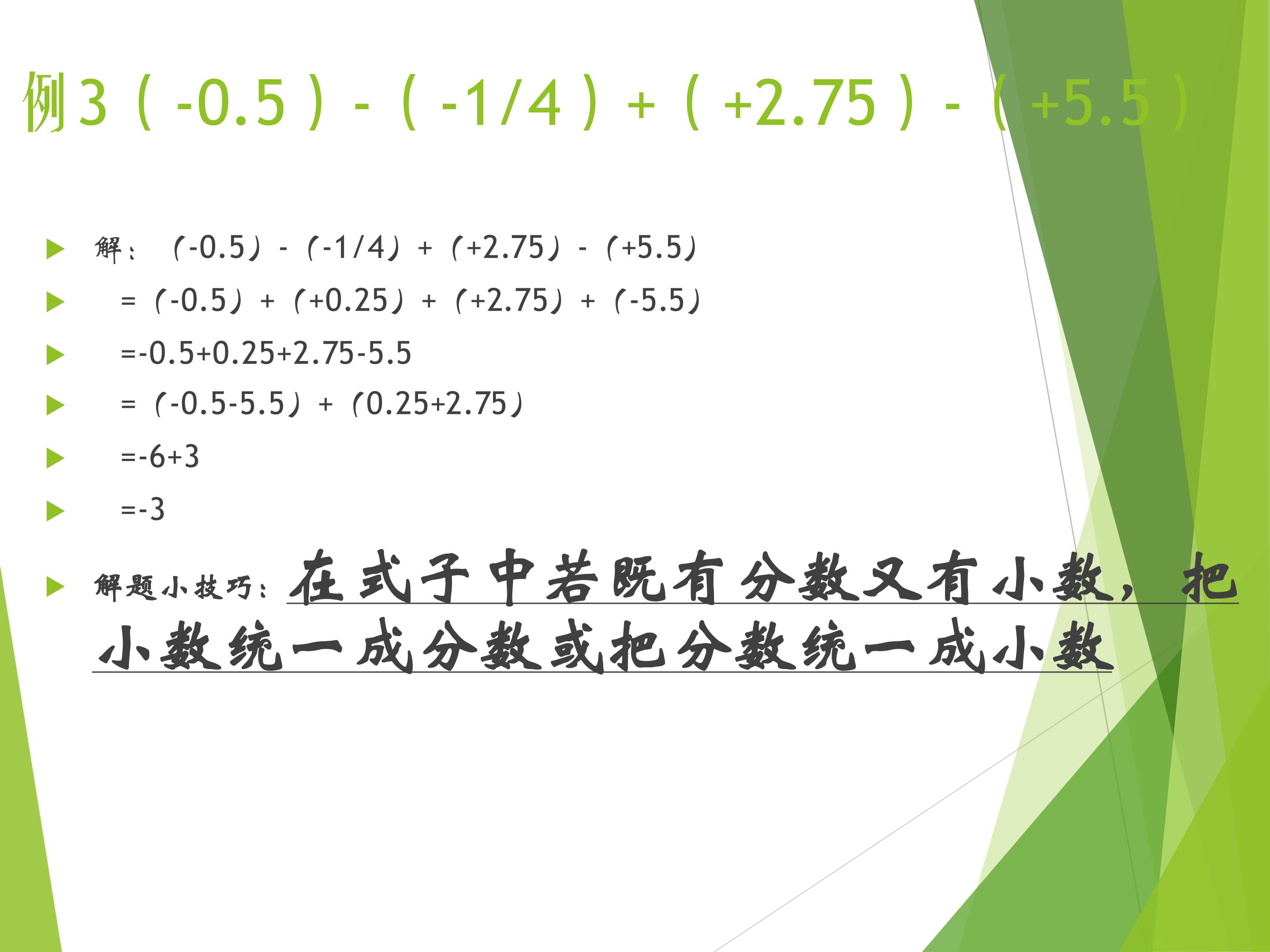 例3（-0.5）-（-1/4）+（+2.75）-（+5.5）

解：（-0.5）-（-1/4）+（+2.75）-（+5.5）

=（-0.5）+（+0.25）+（+2.75）+（-5.5）

=-0.5+0.25+2.75-5.5

=（-0.5-5.5）+（0.25+2.75）

=-6+3

=-3

解题小技巧：在式子中若既有分数又有小数，把小数统一成分数或把分数统一成小数